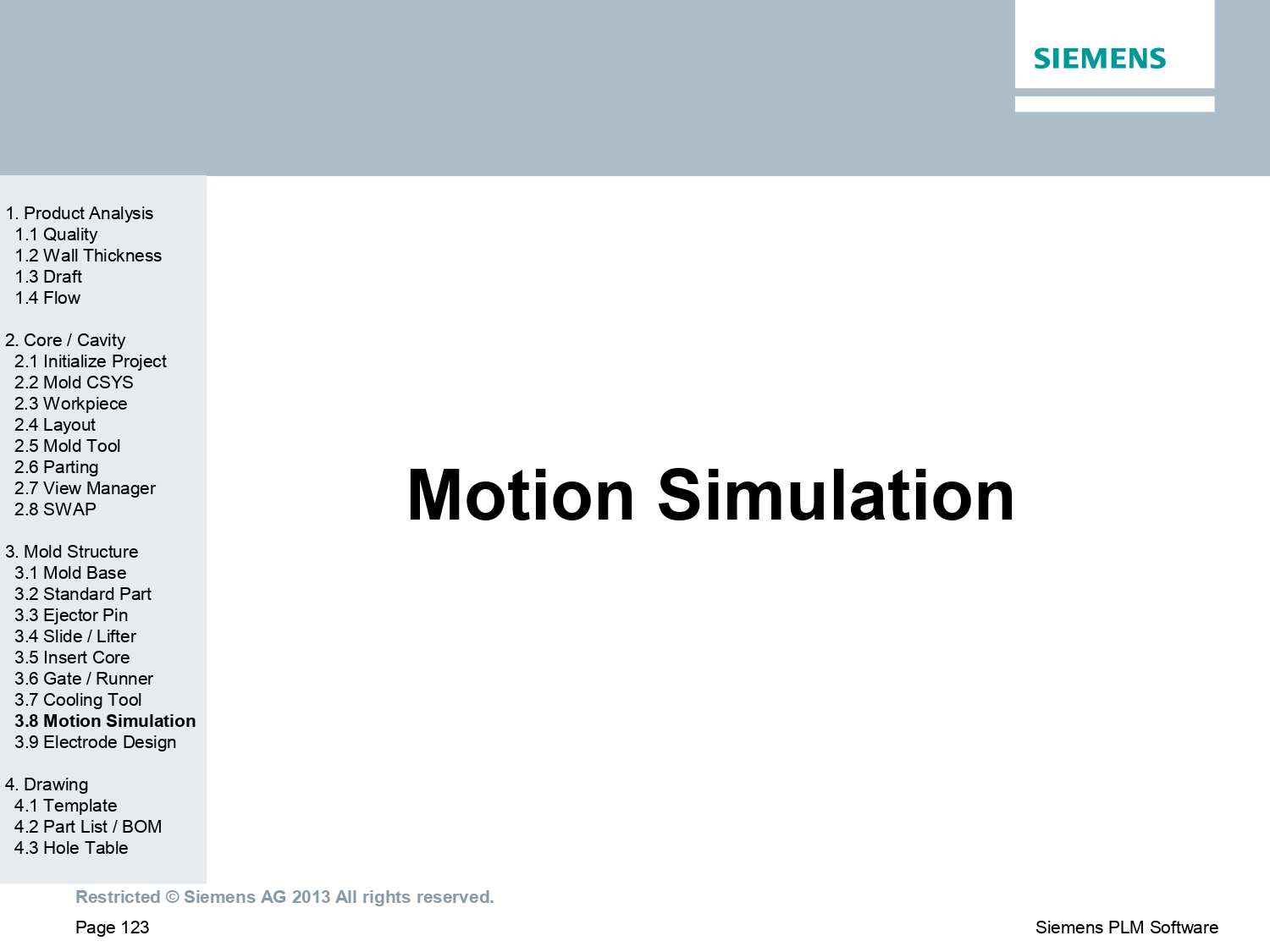 SIEMENS

1. Product Analysis
1.1 Quality
1.2 Wall Thickness
1.3 Draft
1.4 Flow

2. Core / Cavity
2.1 Initialize Project
2.2 Mold CSYS
2.3 Workpiece
2.4 Layout
2.5 Mold Tool
2.6 Parting
2.7 View Manager
2.8 SWAP

3. Mold Structure
3.1 Mold Base
3.2 Standard Part
3.3 Ejector Pin
3.4 Slide / Lifter
3.5 Insert Core
3.6 Gate / Runner
3.7 Cooling Tool
3.8 Motion Simulation
3.9 Electrode Design

4. Drawing
4.1 Template
4.2 Part List / BOM
4.3 Hole Table

Motion Simulation

Restricted © Siemens AG 2013 All rights reserved.

Page 123

Siemens PLM Software